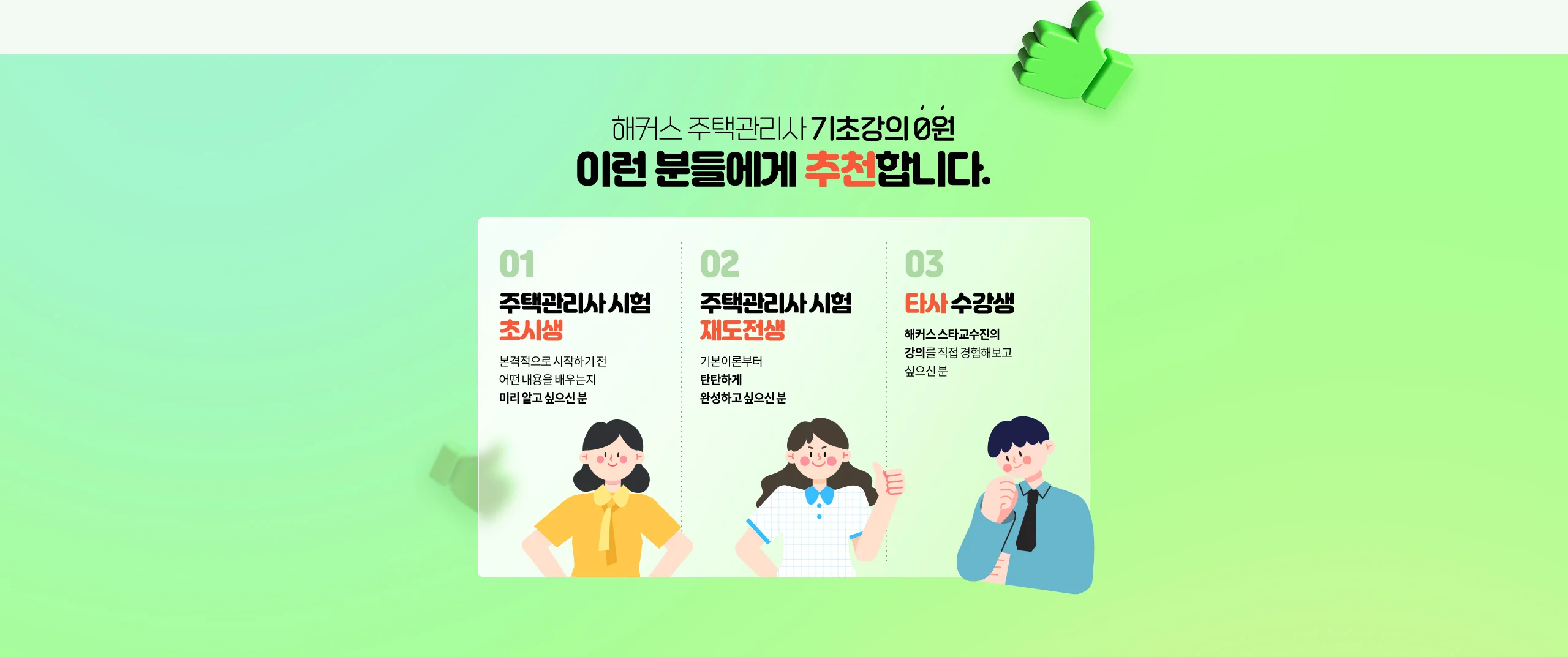 해커스 주택관리사 기초강의 0원
이런 분들에게 추천합니다.

01
주택관리사 시험
초시생
본격적으로 시작하기 전
어떤 내용을 배우는지
미리 알고 싶으신 분

02
주택관리사 시험
재도전생
기본이론부터
탄탄하게
완성하고 싶으신 분

03
타사 수강생
해커스 스타교수진의
강의를 직접 경험해보고
싶으신 분